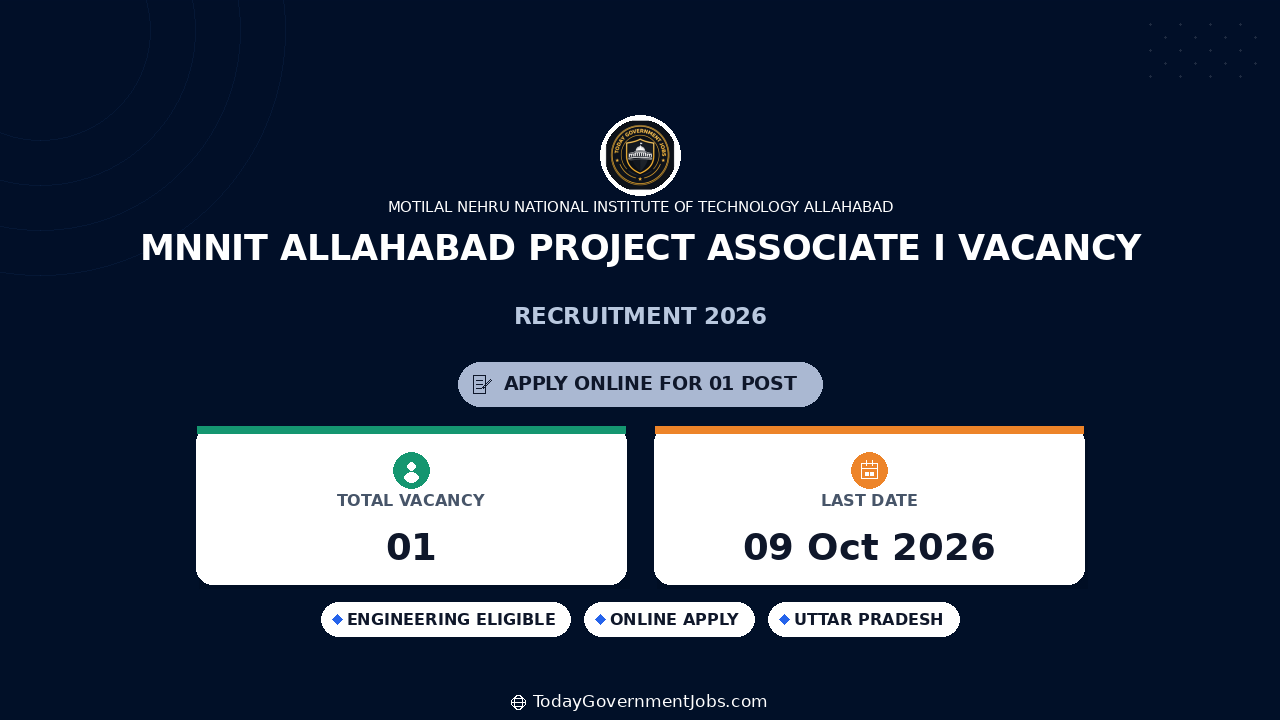 TODAY GOVERNMENT JOBS

MOTILAL NEHRU NATIONAL INSTITUTE OF TECHNOLOGY ALLAHABAD

MNNIT ALLAHABAD PROJECT ASSOCIATE I VACANCY

RECRUITMENT 2026

APPLY ONLINE FOR 01 POST

TOTAL VACANCY

01

LAST DATE

09 Oct 2026

ENGINEERING ELIGIBLE

ONLINE APPLY

UTTAR PRADESH

TodayGovernmentJobs.com